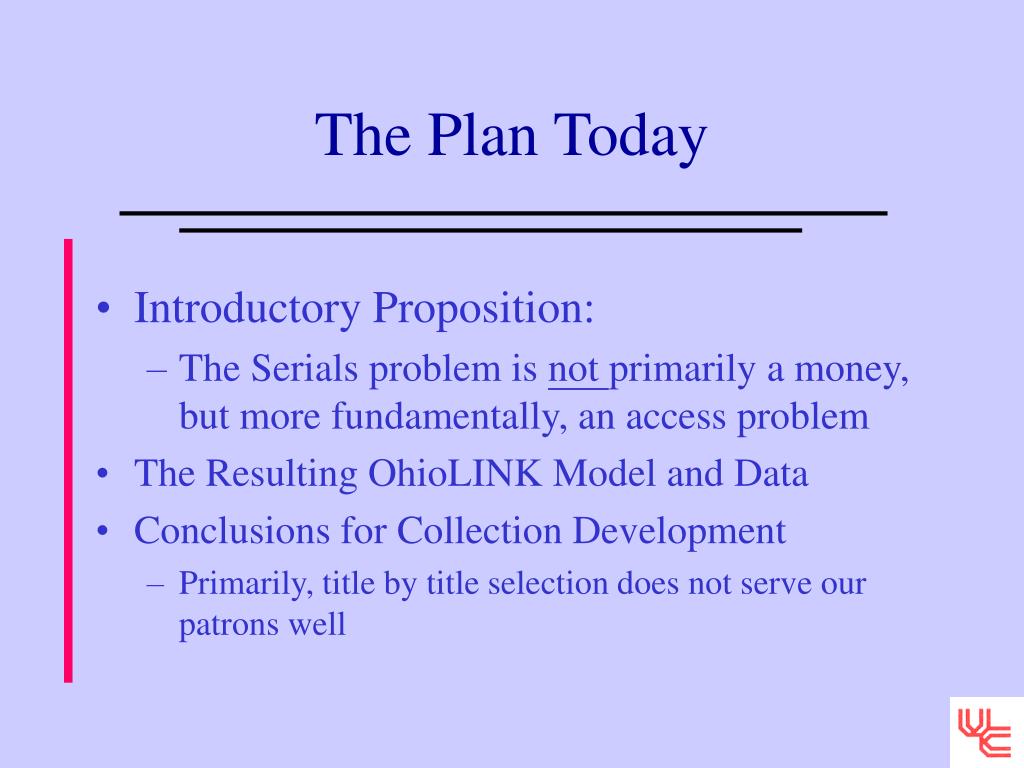 The Plan Today

• Introductory Proposition:
– The Serials problem is not primarily a money, but more fundamentally, an access problem
• The Resulting OhioLINK Model and Data
• Conclusions for Collection Development
– Primarily, title by title selection does not serve our patrons well